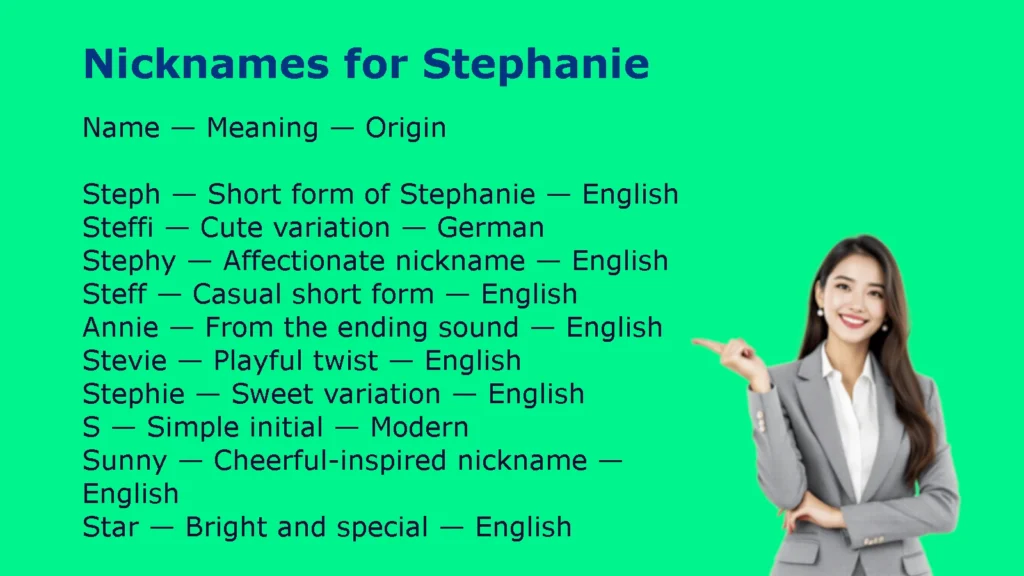 Nicknames for Stephanie

Name — Meaning — Origin

Steph — Short form of Stephanie — English
Steffi — Cute variation — German
Stephy — Affectionate nickname — English
Steff — Casual short form — English
Annie — From the ending sound — English
Stevie — Playful twist — English
Stephie — Sweet variation — English
S — Simple initial — Modern
Sunny — Cheerful-inspired nickname — English
Star — Bright and special — English